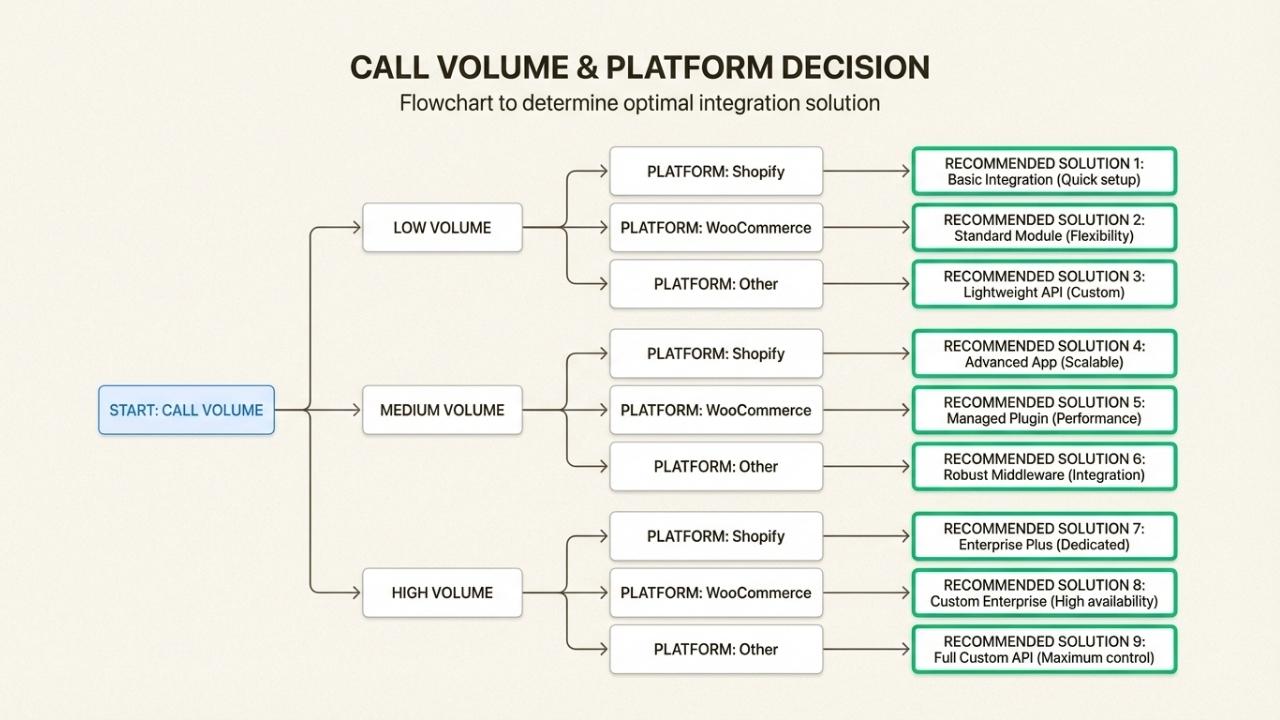 CALL VOLUME & PLATFORM DECISION

Flowchart to determine optimal integration solution

START: CALL VOLUME

LOW VOLUME

PLATFORM: Shopify

RECOMMENDED SOLUTION 1: Basic Integration (Quick setup)

PLATFORM: WooCommerce

RECOMMENDED SOLUTION 2: Standard Module (Flexibility)

PLATFORM: Other

RECOMMENDED SOLUTION 3: Lightweight API (Custom)

MEDIUM VOLUME

PLATFORM: Shopify

RECOMMENDED SOLUTION 4: Advanced App (Scalable)

PLATFORM: WooCommerce

RECOMMENDED SOLUTION 5: Managed Plugin (Performance)

PLATFORM: Other

RECOMMENDED SOLUTION 6: Robust Middleware (Integration)

HIGH VOLUME

PLATFORM: Shopify

RECOMMENDED SOLUTION 7: Enterprise Plus (Dedicated)

PLATFORM: WooCommerce

RECOMMENDED SOLUTION 8: Custom Enterprise (High availability)

PLATFORM: Other

RECOMMENDED SOLUTION 9: Full Custom API (Maximum control)